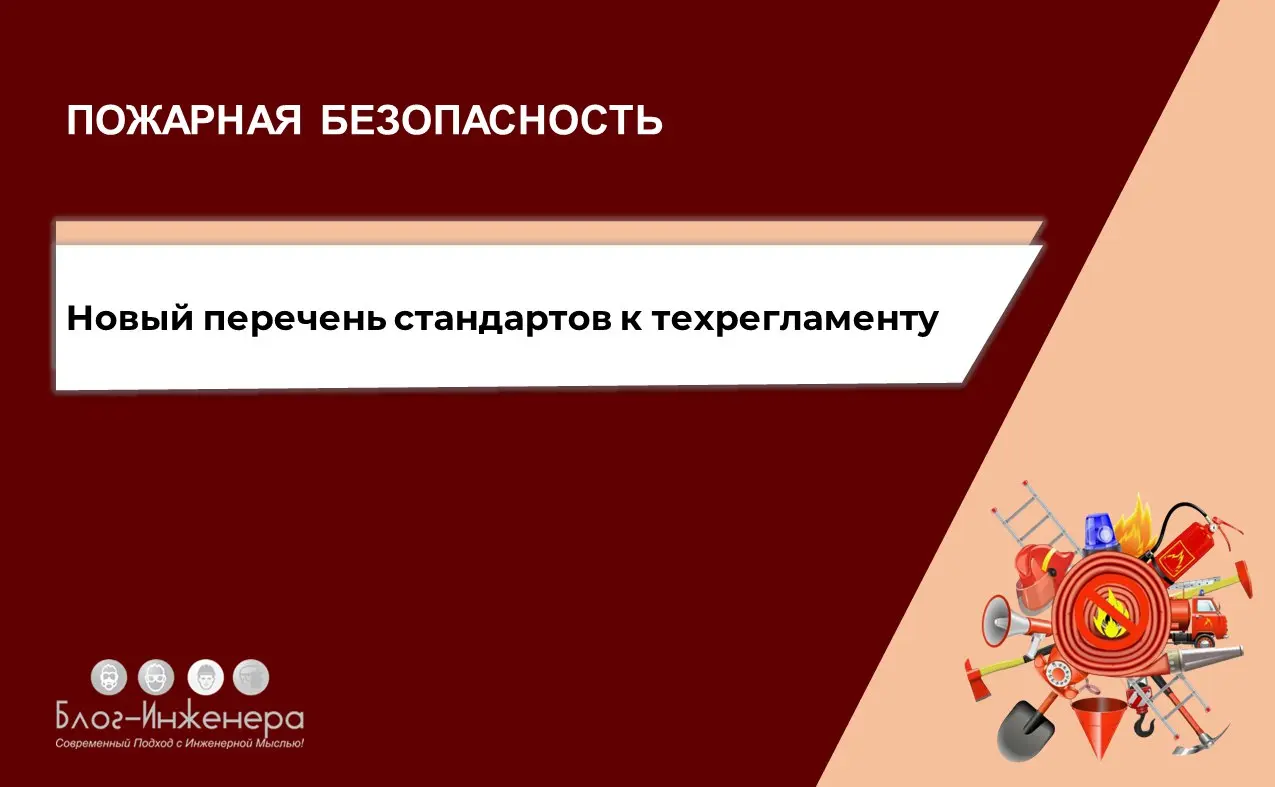 ПОЖАРНАЯ БЕЗОПАСНОСТЬ

Новый перечень стандартов к техрегламенту

Блог-Инженера
Современный Подход с Инженерной Мыслью!